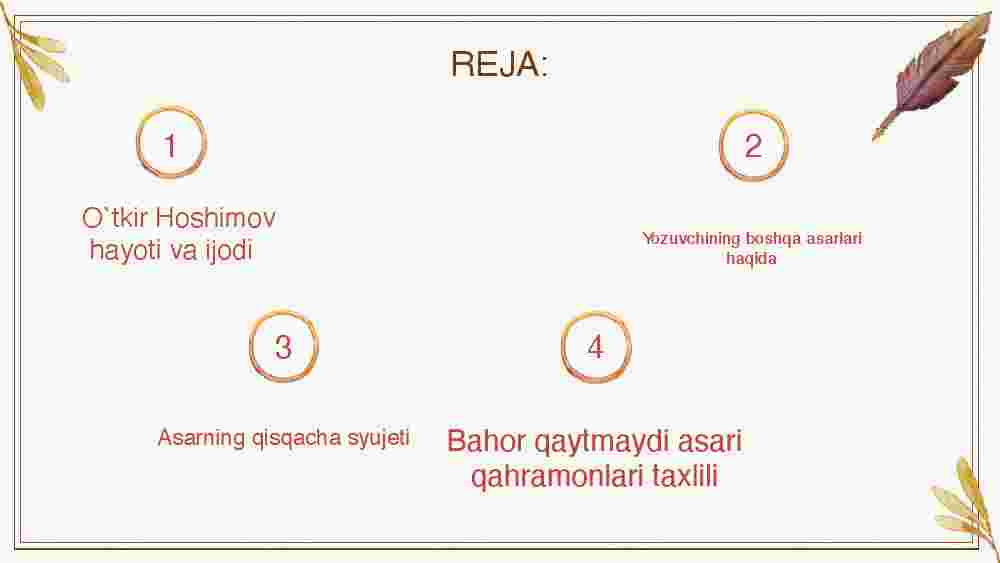 REJA:

1

O`tkir Hoshimov hayoti va ijodi

2

Yozuvchining boshqa asarlari haqida

3

Asarning qisqacha syujeti

4

Bahor qaytmaydi asari qahramonlari taxlili